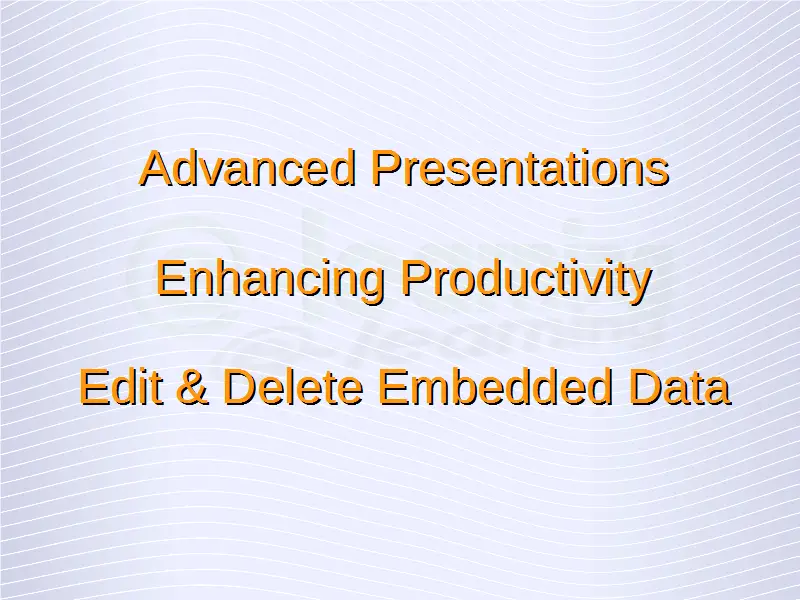 Advanced Presentations

Enhancing Productivity

Edit & Delete Embedded Data